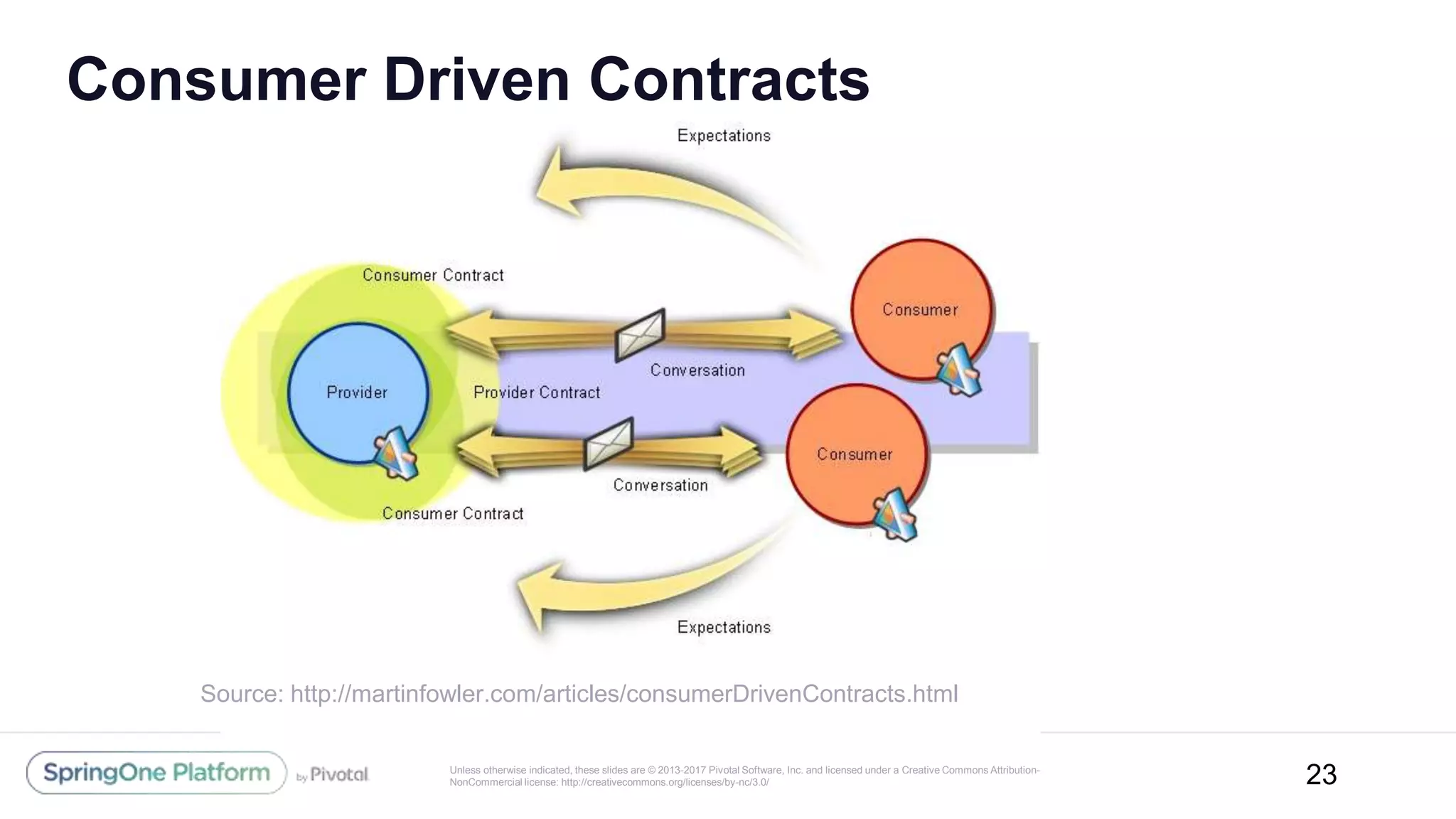 Consumer Driven Contracts

Expectations

Consumer Contract

Consumer

Conversation

Provider

Provider Contract

Consumer

Conversation

Consumer Contract

Expectations

Source: http://martinfowler.com/articles/consumerDrivenContracts.html

SpringOne Platform by Pivotal

Unless otherwise indicated, these slides are © 2013-2017 Pivotal Software, Inc. and licensed under a Creative Commons Attribution-NonCommercial license: http://creativecommons.org/licenses/by-nc/3.0/

23